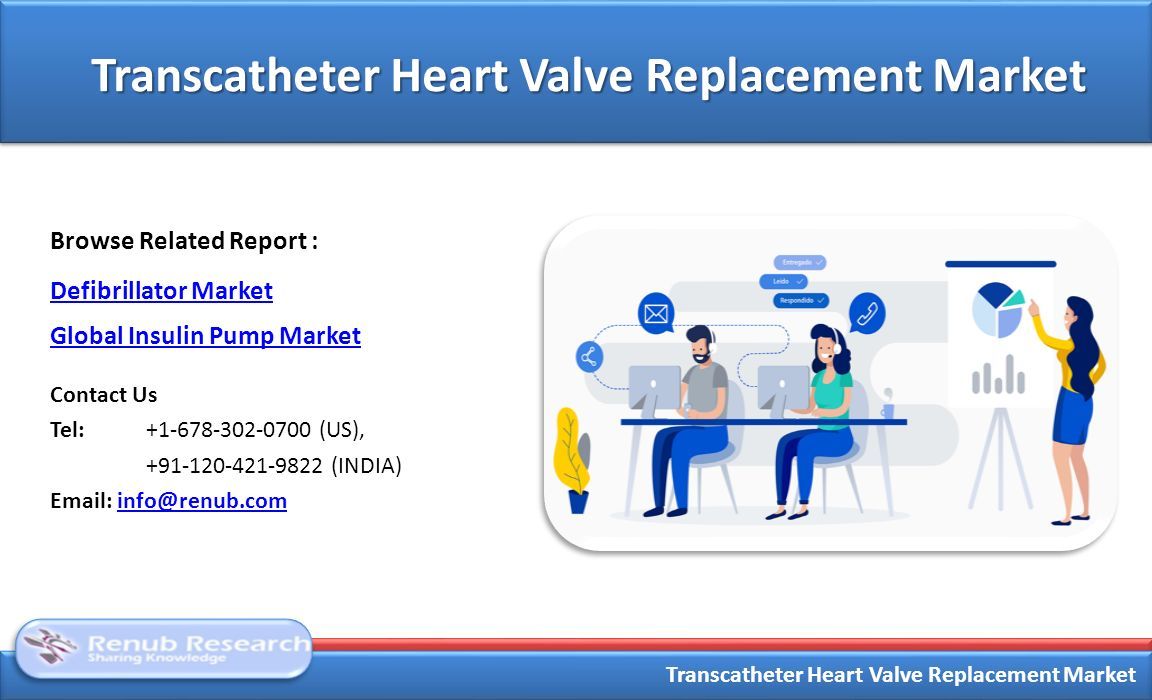 Transcatheter Heart Valve Replacement Market

Browse Related Report :

Defibrillator Market

Global Insulin Pump Market

Contact Us

Tel: +1-678-302-0700 (US),
+91-120-421-9822 (INDIA)

Email: info@renub.com

Entregado
Leído
Respondido

Renub Research
Sharing Knowledge

Transcatheter Heart Valve Replacement Market